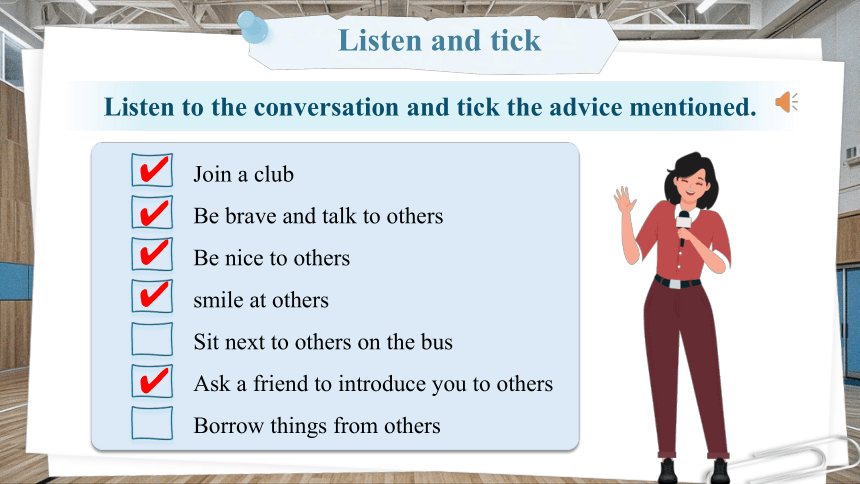 Listen and tick

Listen to the conversation and tick the advice mentioned.

✔ Join a club
✔ Be brave and talk to others
✔ Be nice to others
✔ smile at others
☐ Sit next to others on the bus
✔ Ask a friend to introduce you to others
☐ Borrow things from others